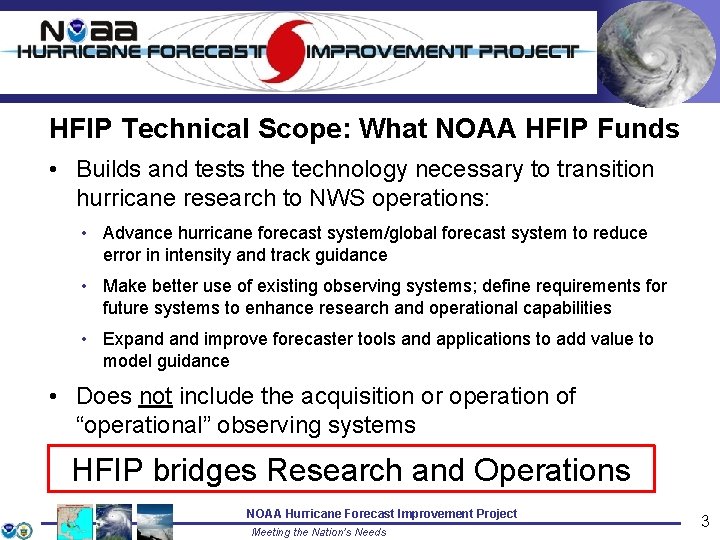 NOAA
HURRICANE FORECAST IMPROVEMENT PROJECT

HFIP Technical Scope: What NOAA HFIP Funds

• Builds and tests the technology necessary to transition hurricane research to NWS operations:

• Advance hurricane forecast system/global forecast system to reduce error in intensity and track guidance

• Make better use of existing observing systems; define requirements for future systems to enhance research and operational capabilities

• Expand and improve forecaster tools and applications to add value to model guidance

• Does not include the acquisition or operation of "operational" observing systems

HFIP bridges Research and Operations

NOAA Hurricane Forecast Improvement Project
Meeting the Nation's Needs

3